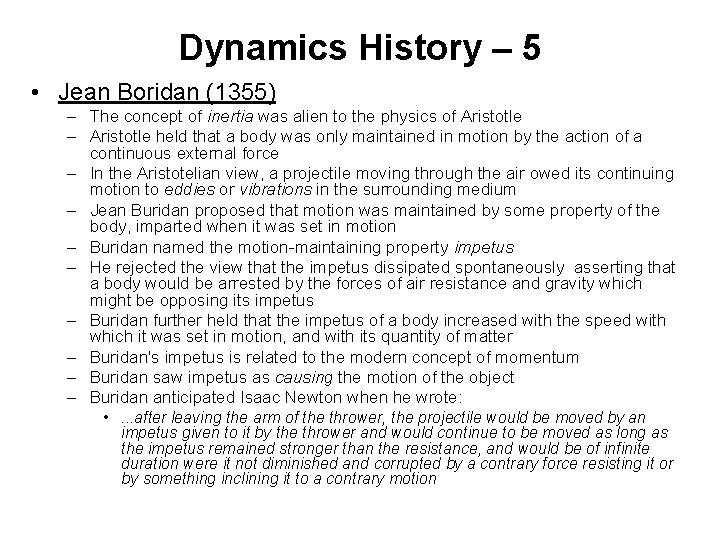 Dynamics History – 5

• Jean Boridan (1355)
– The concept of inertia was alien to the physics of Aristotle
– Aristotle held that a body was only maintained in motion by the action of a continuous external force
– In the Aristotelian view, a projectile moving through the air owed its continuing motion to eddies or vibrations in the surrounding medium
– Jean Buridan proposed that motion was maintained by some property of the body, imparted when it was set in motion
– Buridan named the motion-maintaining property impetus
– He rejected the view that the impetus dissipated spontaneously asserting that a body would be arrested by the forces of air resistance and gravity which might be opposing its impetus
– Buridan further held that the impetus of a body increased with the speed with which it was set in motion, and with its quantity of matter
– Buridan's impetus is related to the modern concept of momentum
– Buridan saw impetus as causing the motion of the object
– Buridan anticipated Isaac Newton when he wrote:
• ...after leaving the arm of the thrower, the projectile would be moved by an impetus given to it by the thrower and would continue to be moved as long as the impetus remained stronger than the resistance, and would be of infinite duration were it not diminished and corrupted by a contrary force resisting it or by something inclining it to a contrary motion